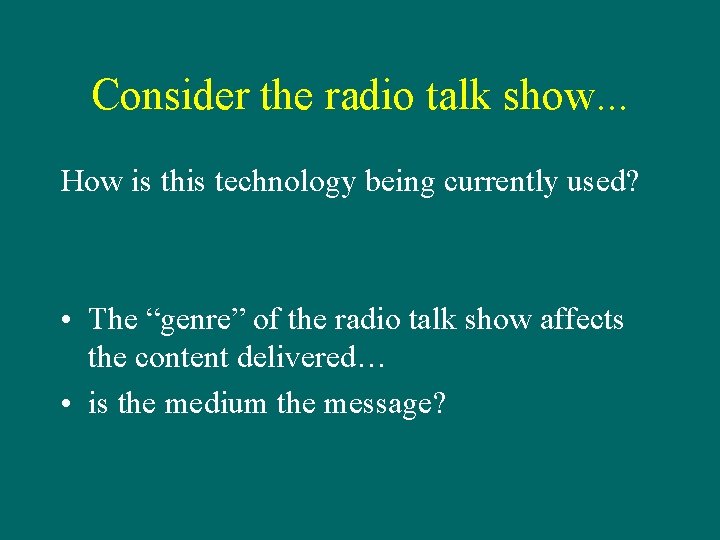 Consider the radio talk show...

How is this technology being currently used?

• The “genre” of the radio talk show affects the content delivered…
• is the medium the message?